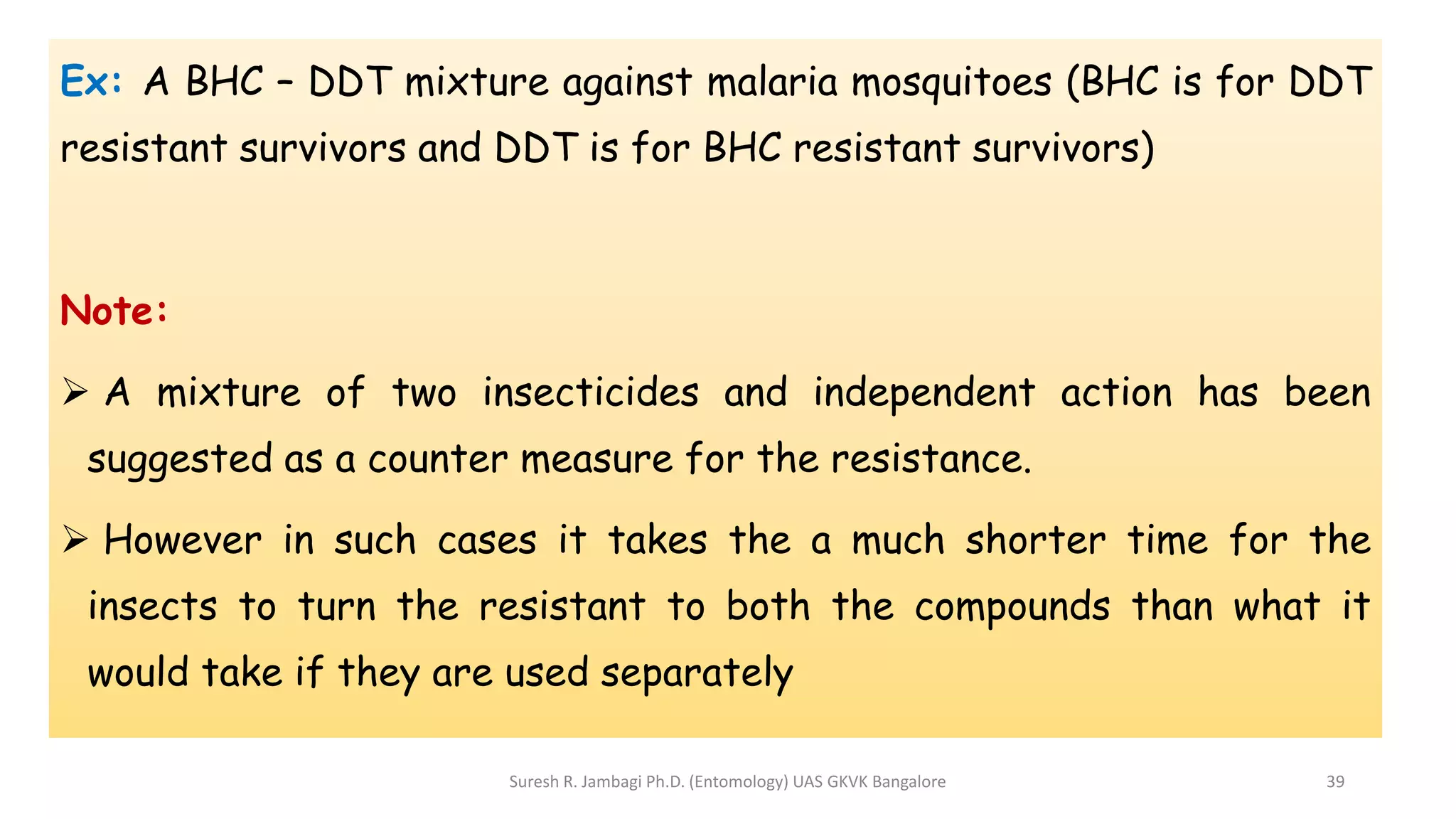 Ex: A BHC – DDT mixture against malaria mosquitoes (BHC is for DDT resistant survivors and DDT is for BHC resistant survivors)

Note:

➢ A mixture of two insecticides and independent action has been suggested as a counter measure for the resistance.

➢ However in such cases it takes the a much shorter time for the insects to turn the resistant to both the compounds than what it would take if they are used separately

Suresh R. Jambagi Ph.D. (Entomology) UAS GKVK Bangalore

39